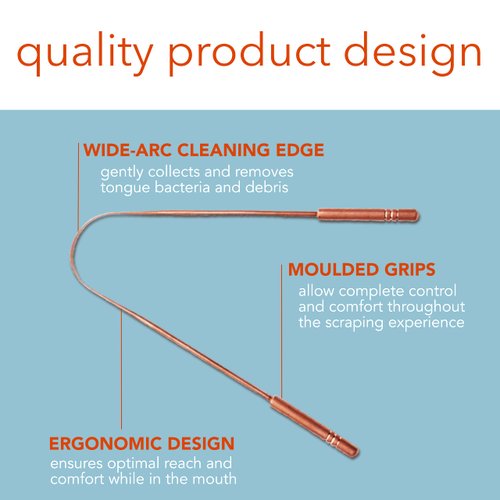 quality product design

WIDE-ARC CLEANING EDGE
gently collects and removes tongue bacteria and debris

MOULDED GRIPS
allow complete control and comfort throughout the scraping experience

ERGONOMIC DESIGN
ensures optimal reach and comfort while in the mouth